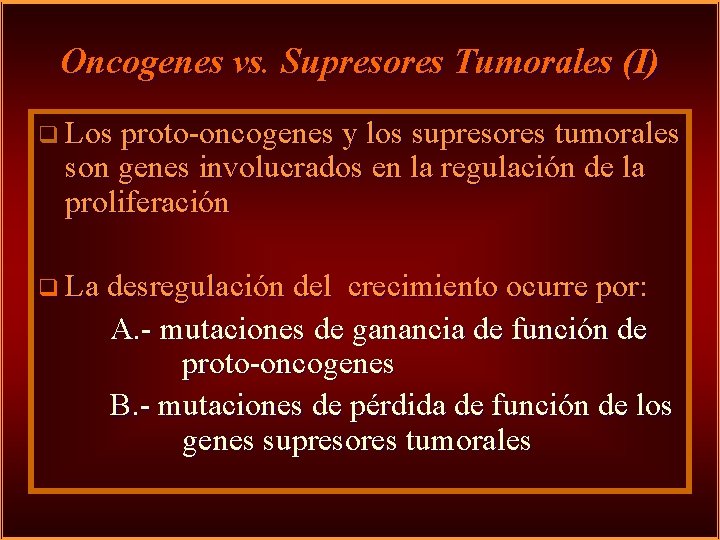 Oncogenes vs. Supresores Tumorales (I)

❑ Los proto-oncogenes y los supresores tumorales son genes involucrados en la regulación de la proliferación

❑ La desregulación del crecimiento ocurre por:

A.- mutaciones de ganancia de función de proto-oncogenes

B.- mutaciones de pérdida de función de los genes supresores tumorales